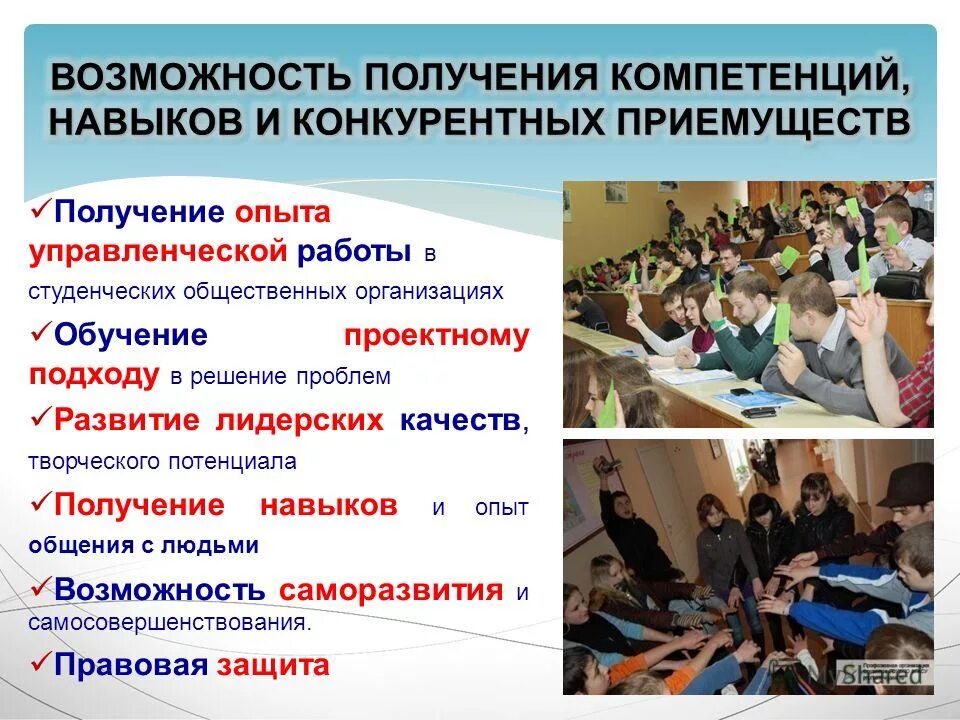 ВОЗМОЖНОСТЬ ПОЛУЧЕНИЯ КОМПЕТЕНЦИЙ, НАВЫКОВ И КОНКУРЕНТНЫХ ПРИЕМУЩЕСТВ

✓Получение опыта управленческой работы в студенческих общественных организациях

✓Обучение проектному подходу в решение проблем

✓Развитие лидерских качеств, творческого потенциала

✓Получение навыков и опыт общения с людьми

✓Возможность саморазвития и самосовершенствования.

✓Правовая защита

MyShared